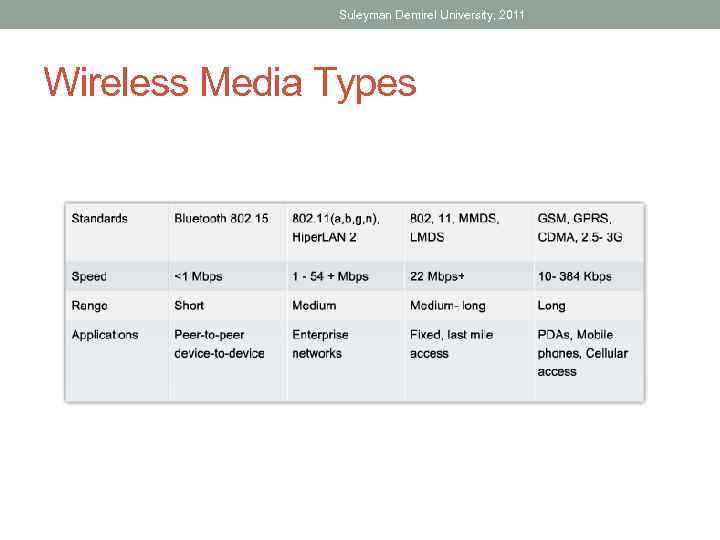 Suleyman Demirel University, 2011

Wireless Media Types

| Standards | Bluetooth 802.15 | 802.11(a,b,g,n), HiperLAN 2 | 802, 11, MMDS, LMDS | GSM, GPRS, CDMA, 2.5- 3G |
|---|---|---|---|---|
| Speed | <1 Mbps | 1 - 54 + Mbps | 22 Mbps+ | 10- 384 Kbps |
| Range | Short | Medium | Medium- long | Long |
| Applications | Peer-to-peer device-to-device | Enterprise networks | Fixed, last mile access | PDAs, Mobile phones, Cellular access |